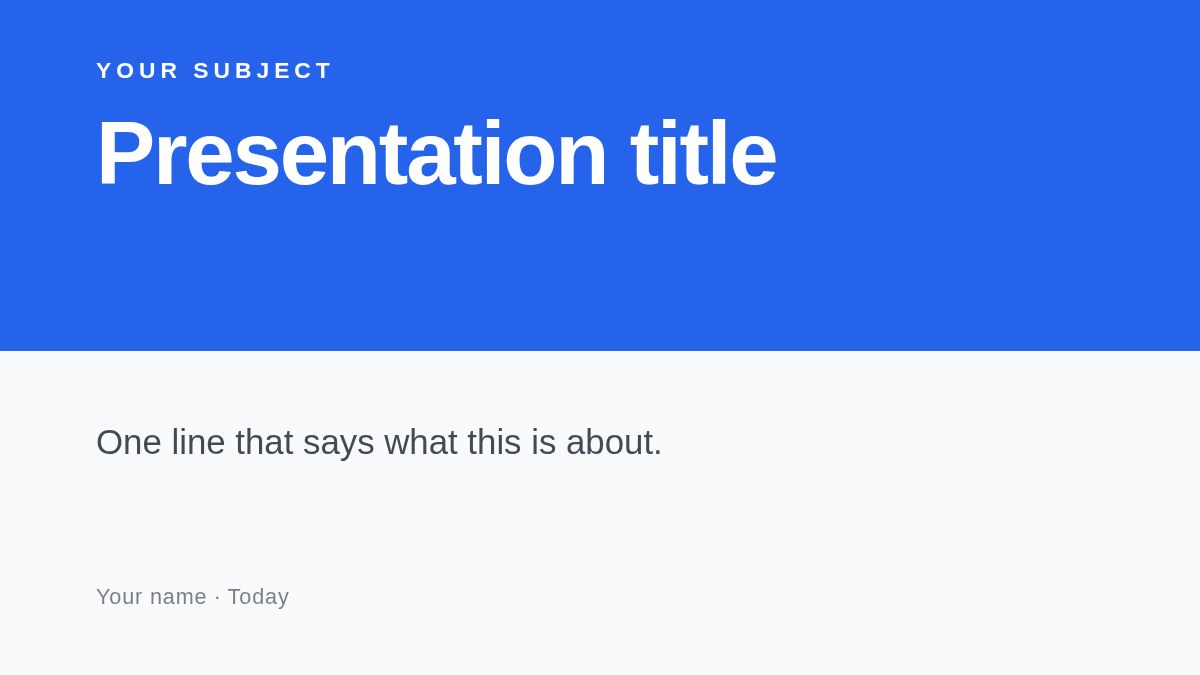 YOUR SUBJECT

Presentation title

One line that says what this is about.

Your name · Today